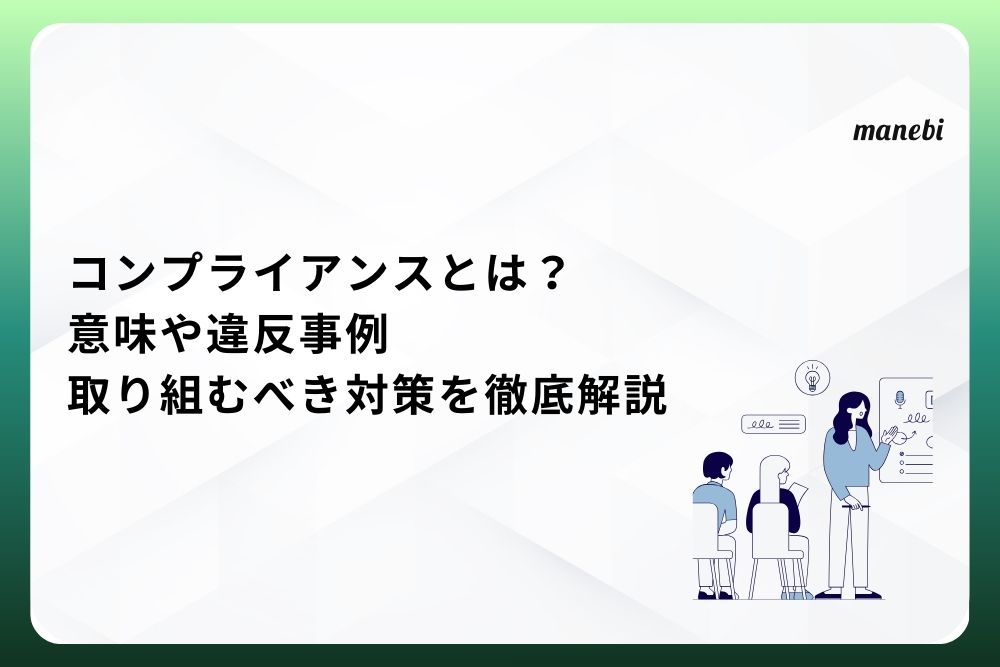 manebi

コンプライアンスとは？
意味や違反事例
取り組むべき対策を徹底解説